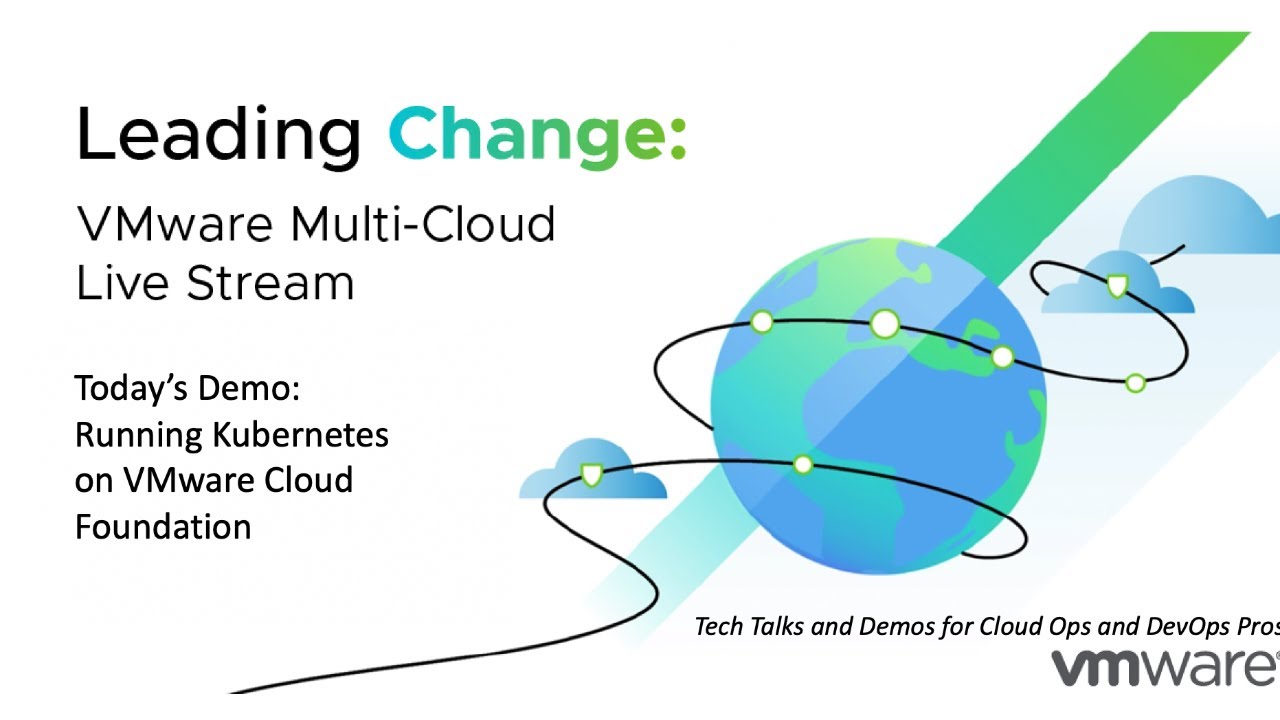 Leading Change:

VMware Multi-Cloud Live Stream

Today's Demo: Running Kubernetes on VMware Cloud Foundation

Tech Talks and Demos for Cloud Ops and DevOps Pros

vmware